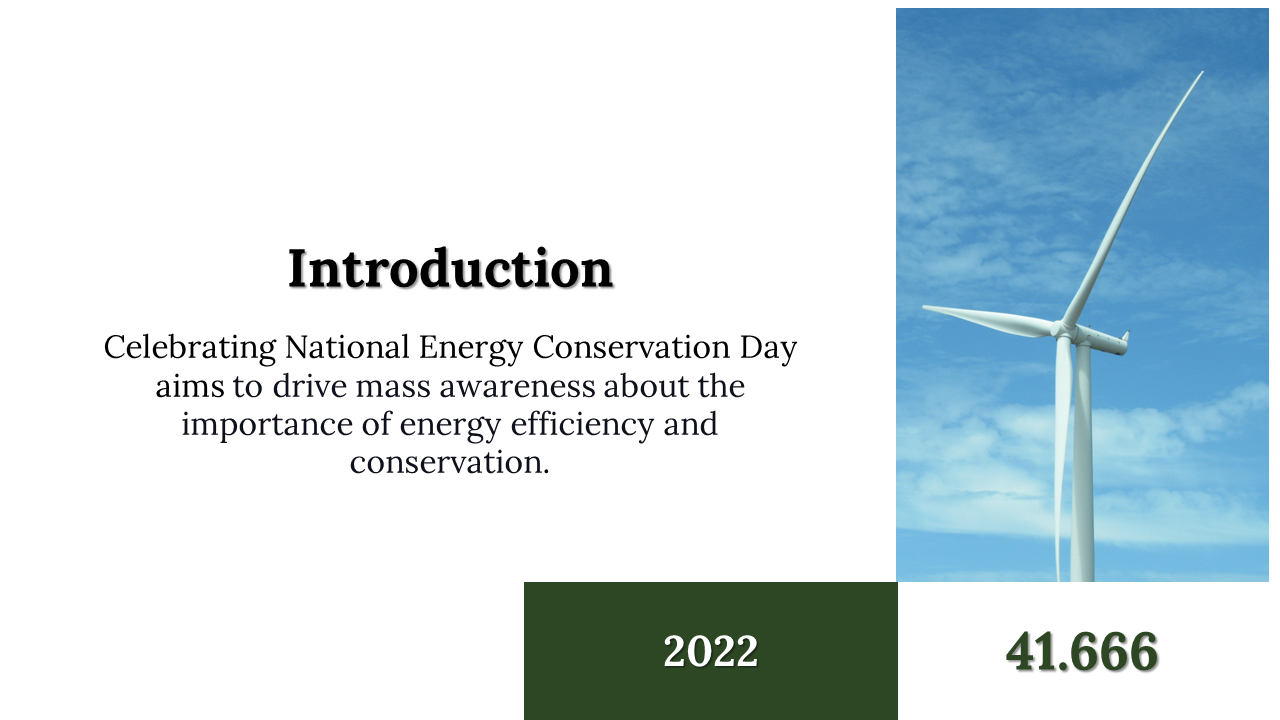 Introduction

Celebrating National Energy Conservation Day aims to drive mass awareness about the importance of energy efficiency and conservation.

2022

41.666